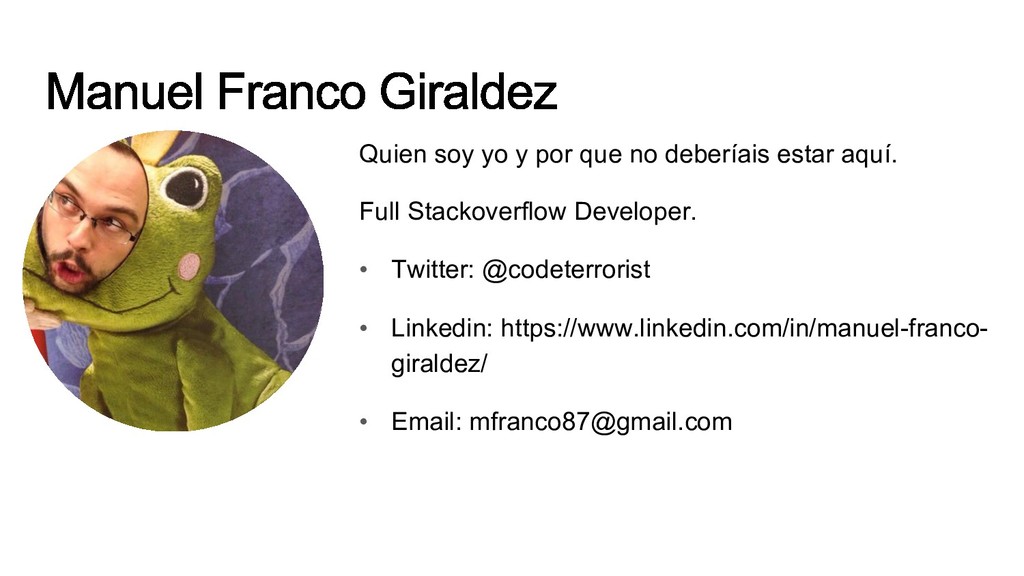 Manuel Franco Giraldez

Quien soy yo y por que no deberíais estar aquí.

Full Stackoverflow Developer.

• Twitter: @codeterrorist

• Linkedin: https://www.linkedin.com/in/manuel-franco-giraldez/

• Email: mfranco87@gmail.com